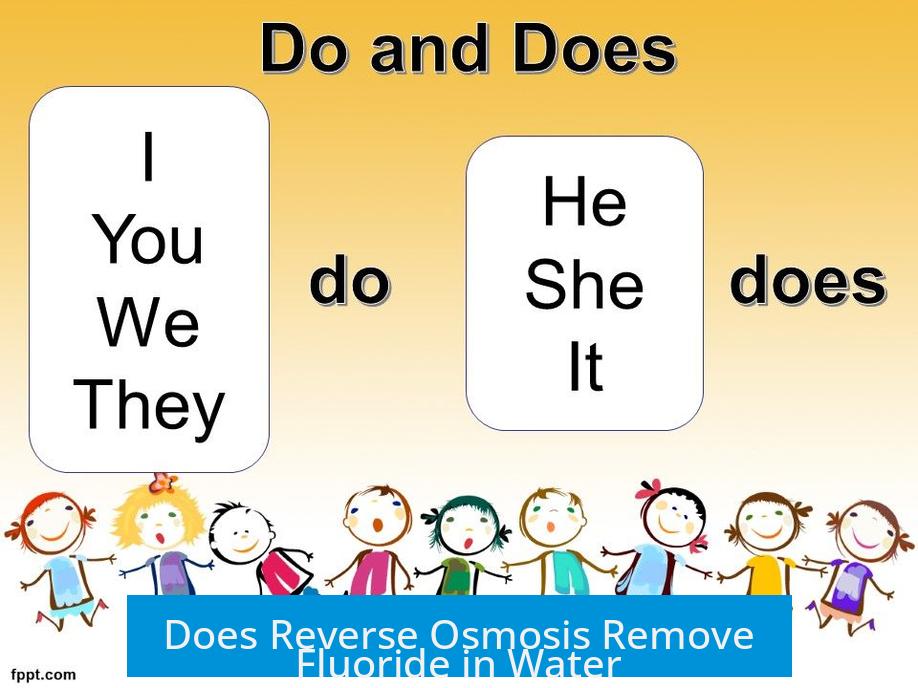 Do and Does

I
You
We
They

do

He
She
It

does

Does Reverse Osmosis Remove Fluoride in Water

fppt.com